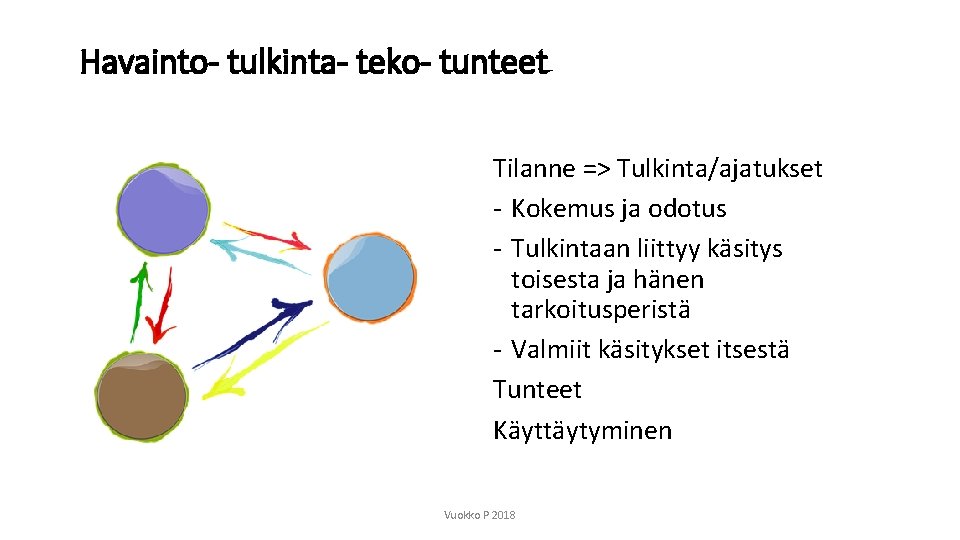 Havainto- tulkinta- teko- tunteet

Tilanne => Tulkinta/ajatukset
- Kokemus ja odotus
- Tulkintaan liittyy käsitys toisesta ja hänen tarkoitusperistä
- Valmiit käsitykset itsestä
Tunteet
Käyttäytyminen

Vuokko P 2018